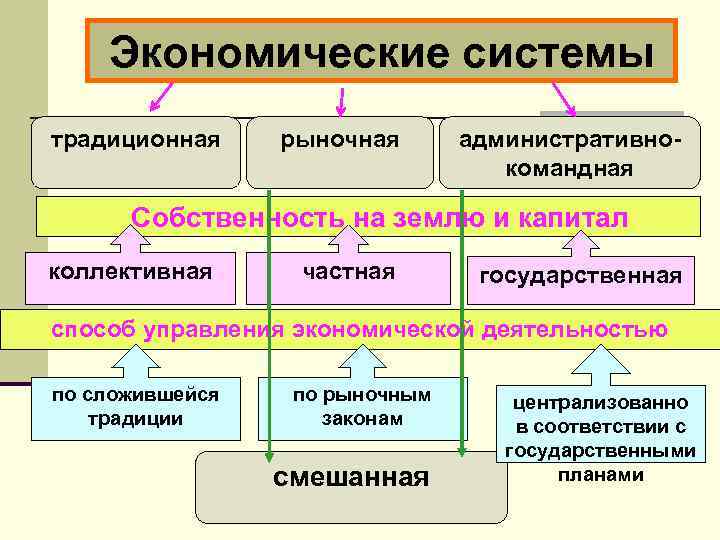 Экономические системы

традиционная

рыночная

административно-командная

Собственность на землю и капитал

коллективная

частная

государственная

способ управления экономической деятельностью

по сложившейся традиции

по рыночным законам

централизованно в соответствии с государственными планами

смешанная